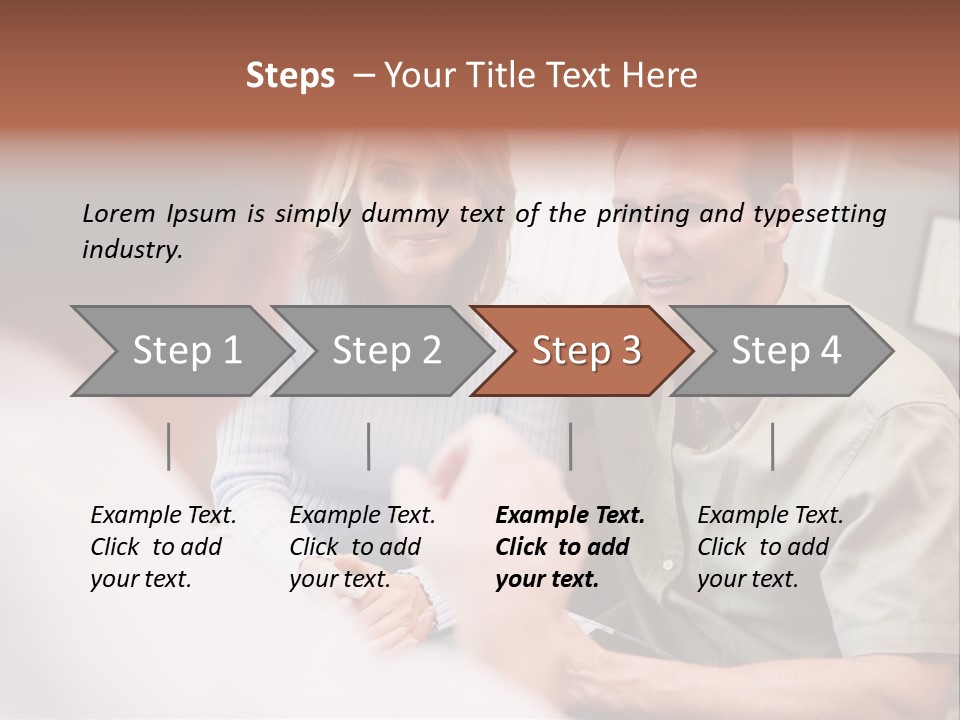 Steps – Your Title Text Here

Lorem Ipsum is simply dummy text of the printing and typesetting industry.

Step 1

Step 2

Step 3

Step 4

Example Text. Click to add your text.

Example Text. Click to add your text.

Example Text. Click to add your text.

Example Text. Click to add your text.